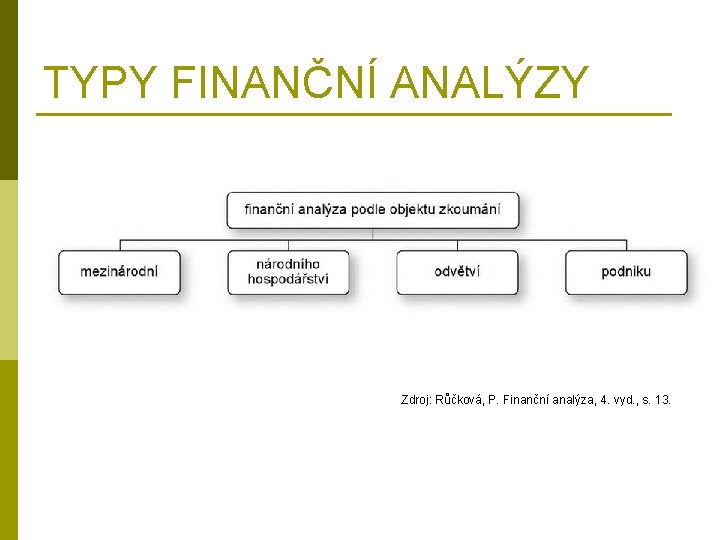 TYPY FINANČNÍ ANALÝZY

finanční analýza podle objektu zkoumání

mezinárodní

národního hospodářství

odvětví

podniku

Zdroj: Růčková, P. Finanční analýza, 4. vyd., s. 13.